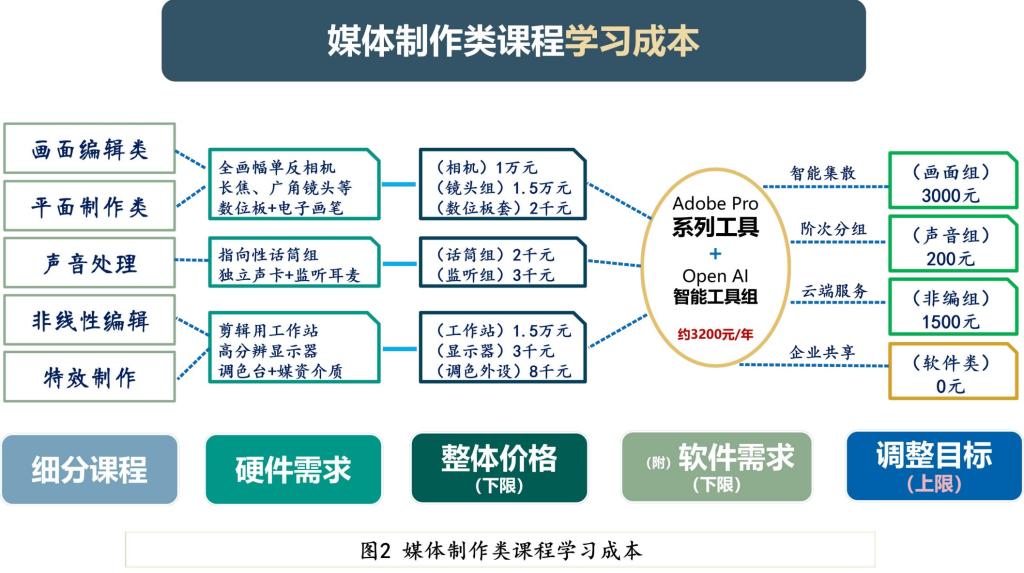 媒体制作类课程学习成本

画面编辑类

平面制作类

声音处理

非线性编辑

特效制作

全画幅单反相机
长焦、广角镜头等
数位板+电子画笔

指向性话筒组
独立声卡+监听耳麦

剪辑用工作站
高分辨显示器
调色台+媒资介质

（相机）1万元
（镜头组）1.5万元
（数位板套）2千元

（话筒组）2千元
（监听组）3千元

（工作站）1.5万元
（显示器）3千元
（调色外设）8千元

Adobe Pro
系列工具
+
Open AI
智能工具组
约3200元/年

智能集散

阶次分组

云端服务

企业共享

（画面组）
3000元

（声音组）
200元

（非编组）
1500元

（软件类）
0元

细分课程

硬件需求

整体价格
（下限）

（附）软件需求
（下限）

调整目标
（上限）

图2 媒体制作类课程学习成本